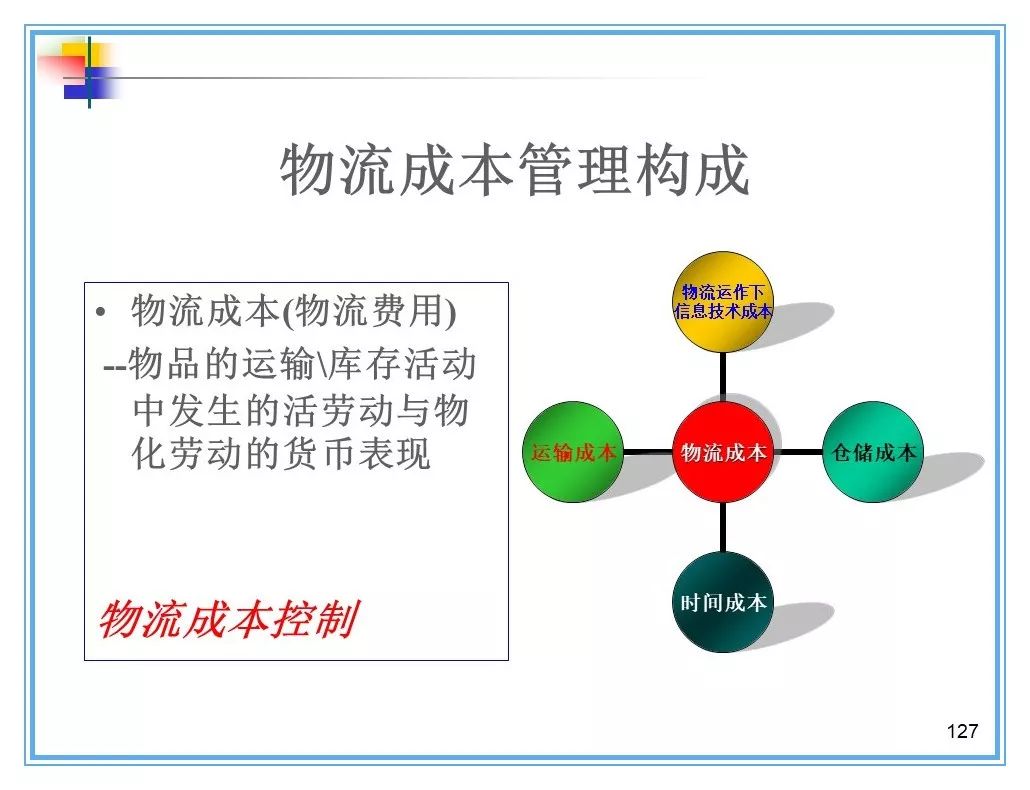 物流成本管理构成

• 物流成本(物流费用)
--物品的运输\库存活动中发生的活劳动与物化劳动的货币表现

物流成本控制

物流运作下信息技术成本

运输成本

物流成本

仓储成本

时间成本

127